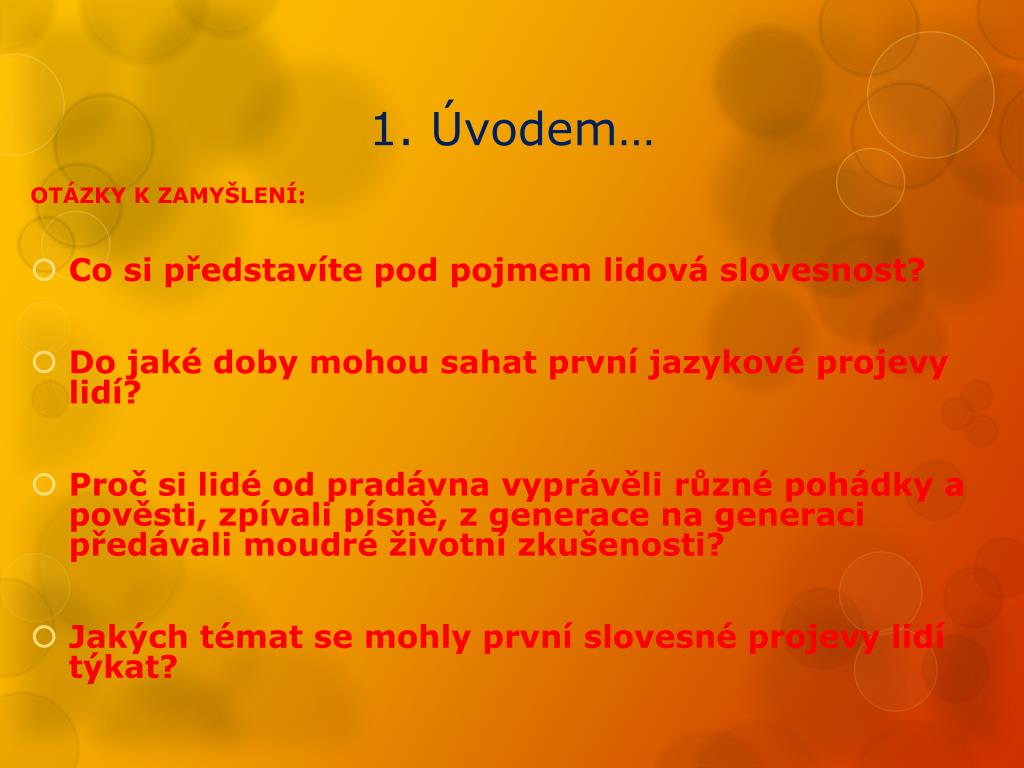 1. Úvodem…

OTÁZKY K ZAMYŠLENÍ:

Co si představíte pod pojmem lidová slovesnost?

Do jaké doby mohou sahat první jazykové projevy lidí?

Proč si lidé od pradávna vyprávěli různé pohádky a pověsti, zpívali písně, z generace na generaci předávali moudré životní zkušenosti?

Jakých témat se mohly první slovesné projevy lidí týkat?